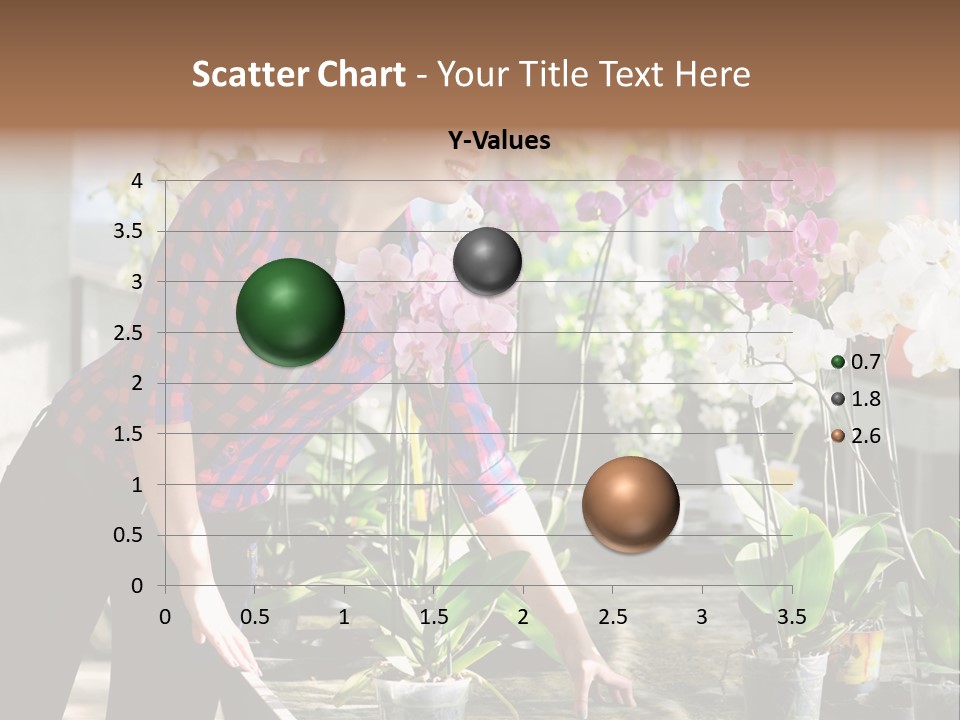 Scatter Chart - Your Title Text Here

Y-Values

4
3.5
3
2.5
2
1.5
1
0.5
0

0 0.5 1 1.5 2 2.5 3 3.5

0.7
1.8
2.6